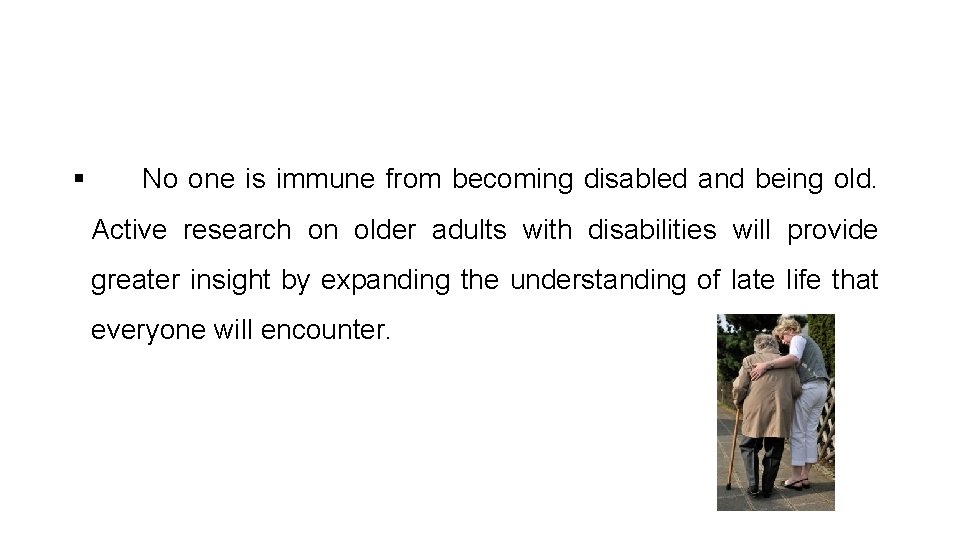 ▪ No one is immune from becoming disabled and being old. Active research on older adults with disabilities will provide greater insight by expanding the understanding of late life that everyone will encounter.